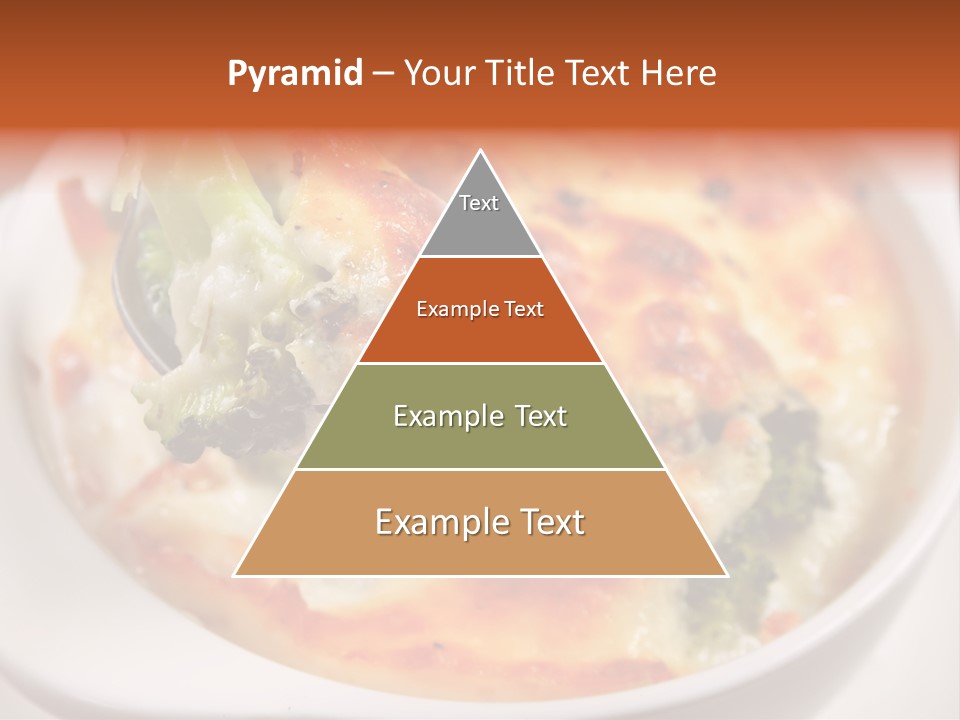 Pyramid – Your Title Text Here

Text

Example Text

Example Text

Example Text